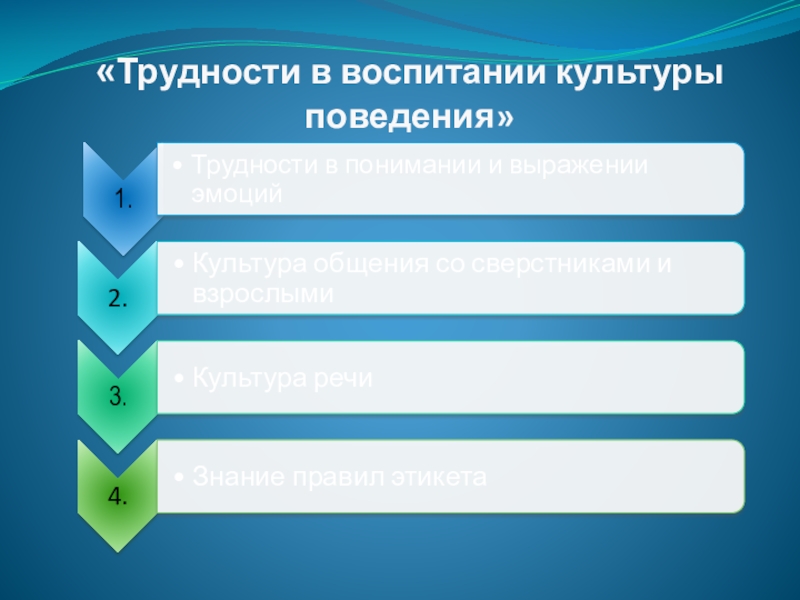 «Трудности в воспитании культуры поведения»

1.
• Трудности в понимании и выражении эмоций

2.
• Культура общения со сверстниками и взрослыми

3.
• Культура речи

4.
• Знание правил этикета